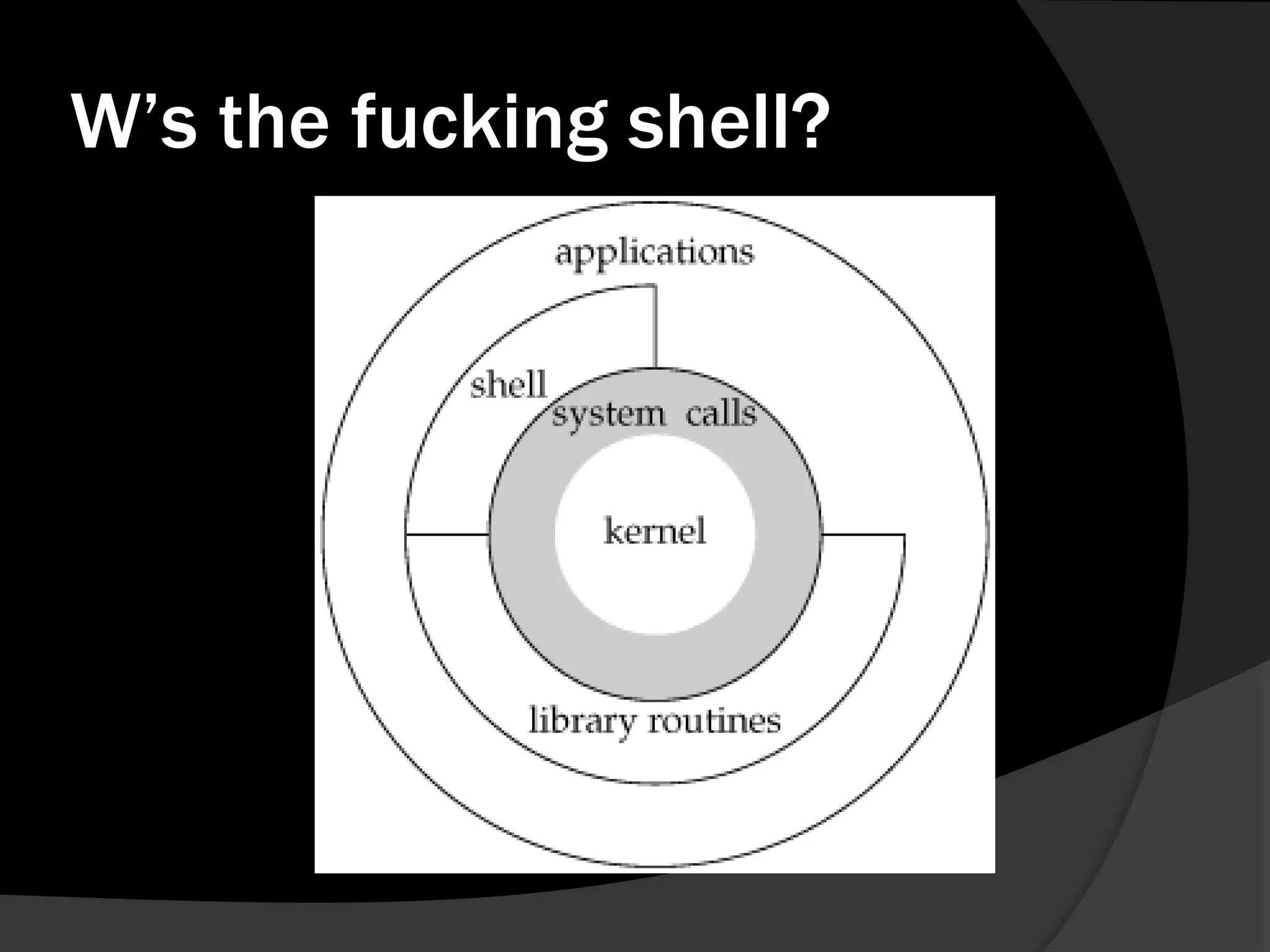 W’s the fucking shell?

applications

shell

system calls

kernel

library routines